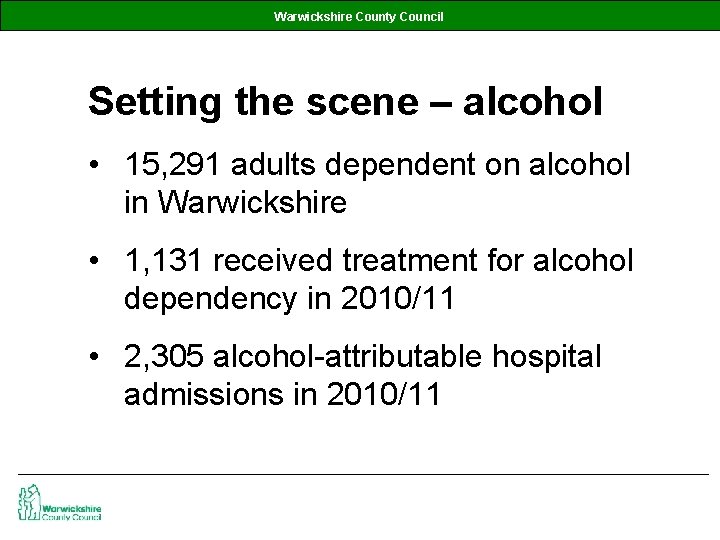 Warwickshire County Council

Setting the scene – alcohol

• 15,291 adults dependent on alcohol in Warwickshire

• 1,131 received treatment for alcohol dependency in 2010/11

• 2,305 alcohol-attributable hospital admissions in 2010/11

Warwickshire County Council